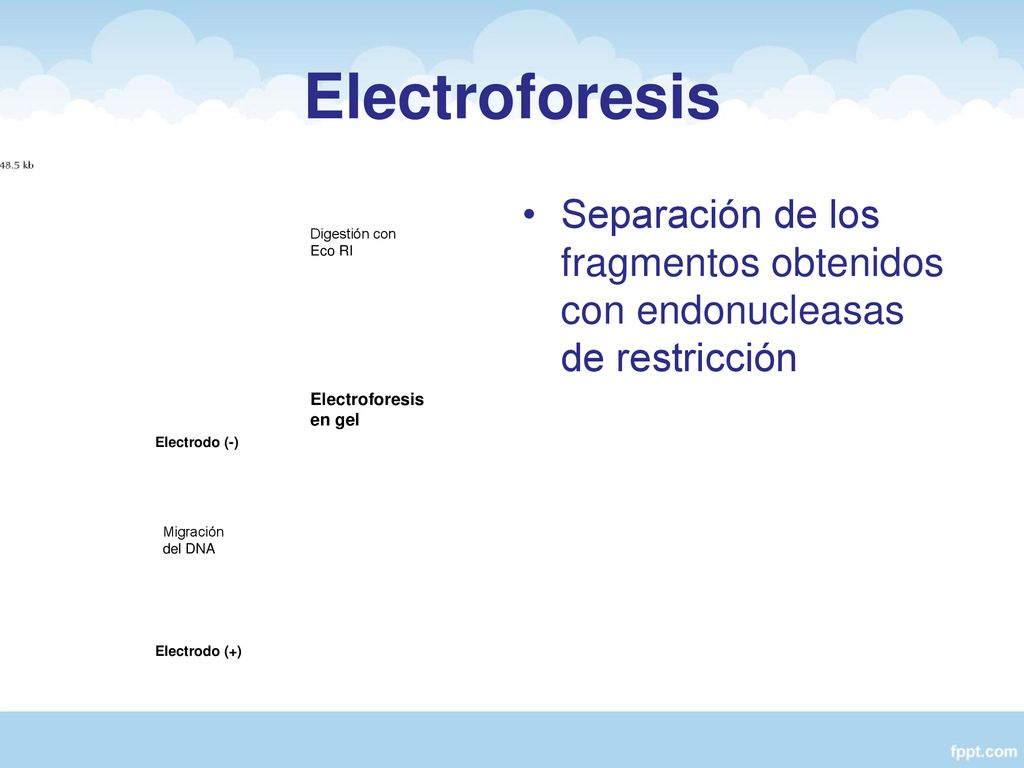 Electroforesis

48.5 kb

Digestión con Eco RI

Electroforesis en gel

Electrodo (-)

Migración del DNA

Electrodo (+)

• Separación de los fragmentos obtenidos con endonucleasas de restricción

fppt.com